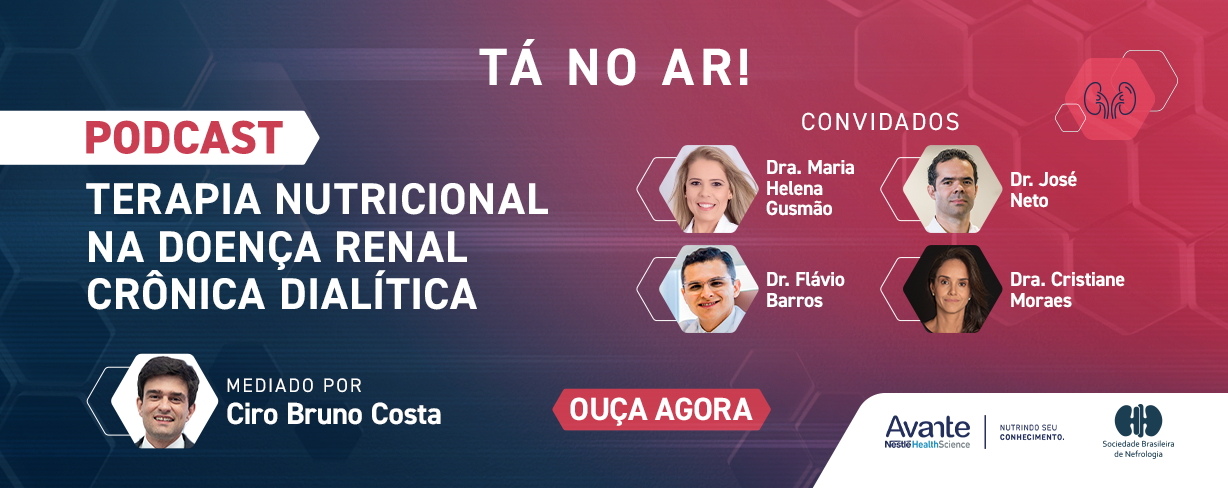 TÁ NO AR!

PODCAST

TERAPIA NUTRICIONAL NA DOENÇA RENAL CRÔNICA DIALÍTICA

CONVIDADOS

Dra. Maria Helena Gusmão

Dr. José Neto

Dr. Flávio Barros

Dra. Cristiane Moraes

MEDIADO POR
Ciro Bruno Costa

OUÇA AGORA

Avante
Nestlé HealthScience

NUTRINDO SEU CONHECIMENTO.

Sociedade Brasileira de Nefrologia